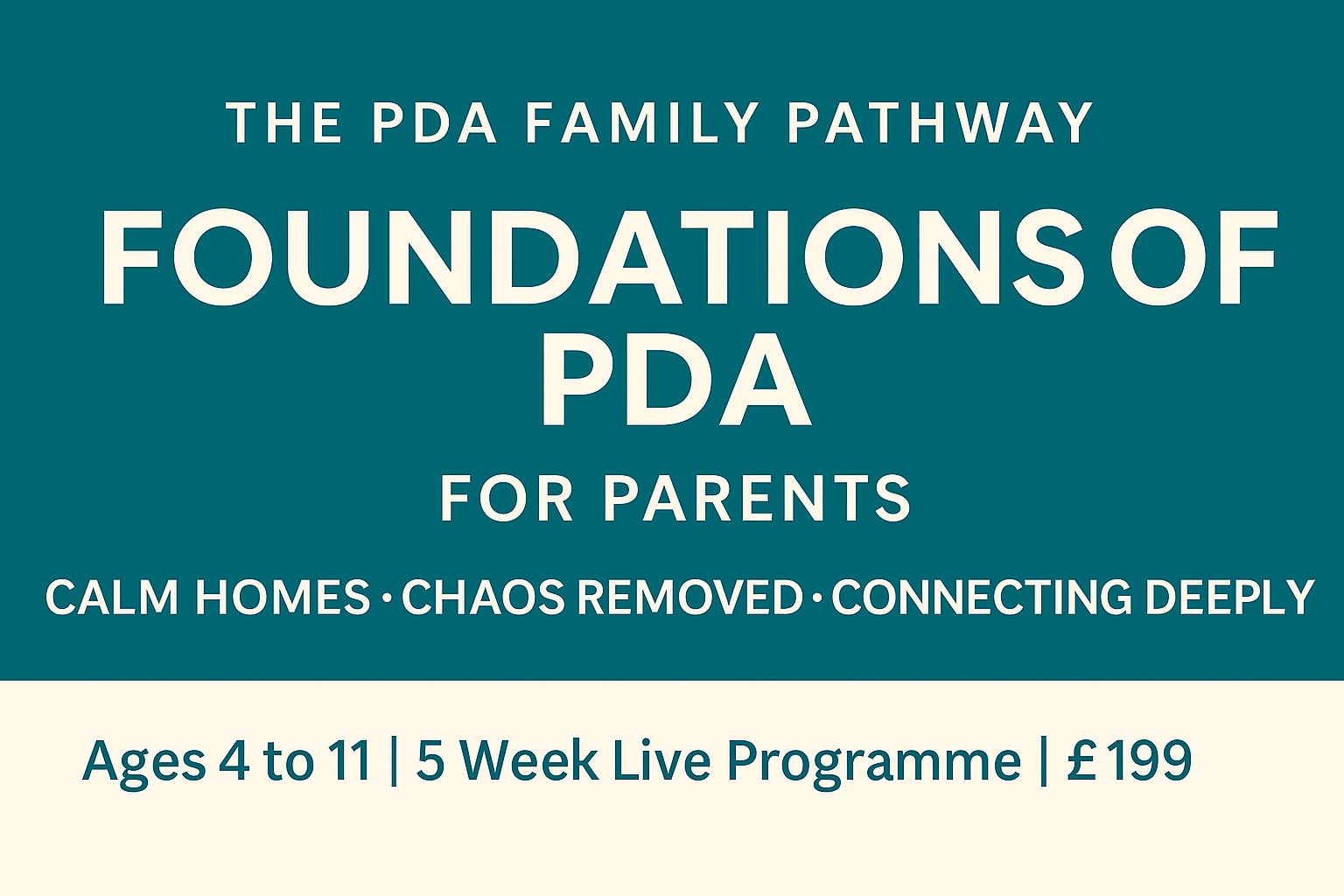 THE PDA FAMILY PATHWAY

FOUNDATIONS OF PDA

FOR PARENTS

CALM HOMES · CHAOS REMOVED · CONNECTING DEEPLY

Ages 4 to 11 | 5 Week Live Programme | £199